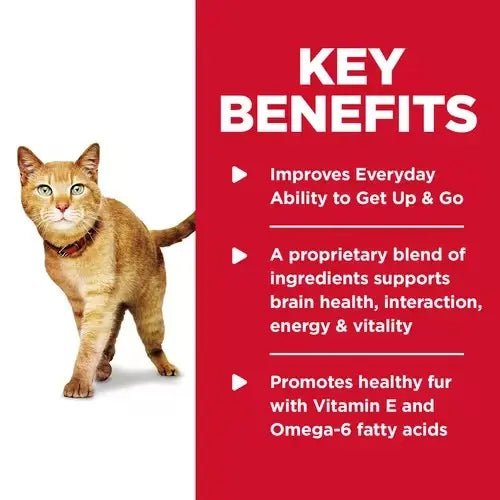 KEY BENEFITS

Improves Everyday Ability to Get Up & Go

A proprietary blend of ingredients supports brain health, interaction, energy & vitality

Promotes healthy fur with Vitamin E and Omega-6 fatty acids